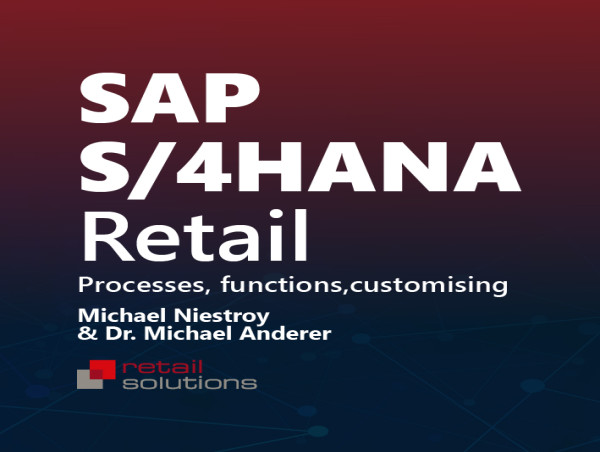 SAP
S/4HANA
Retail

Processes, functions,customising

Michael Niestroy
& Dr. Michael Anderer

retail
solutions